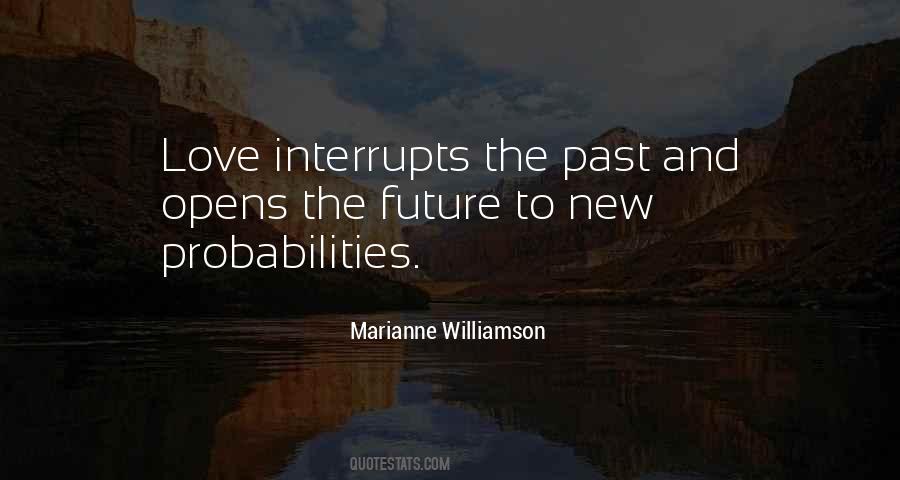 Love interrupts the past and opens the future to new probabilities.

Marianne Williamson

QUOTESTATS.COM